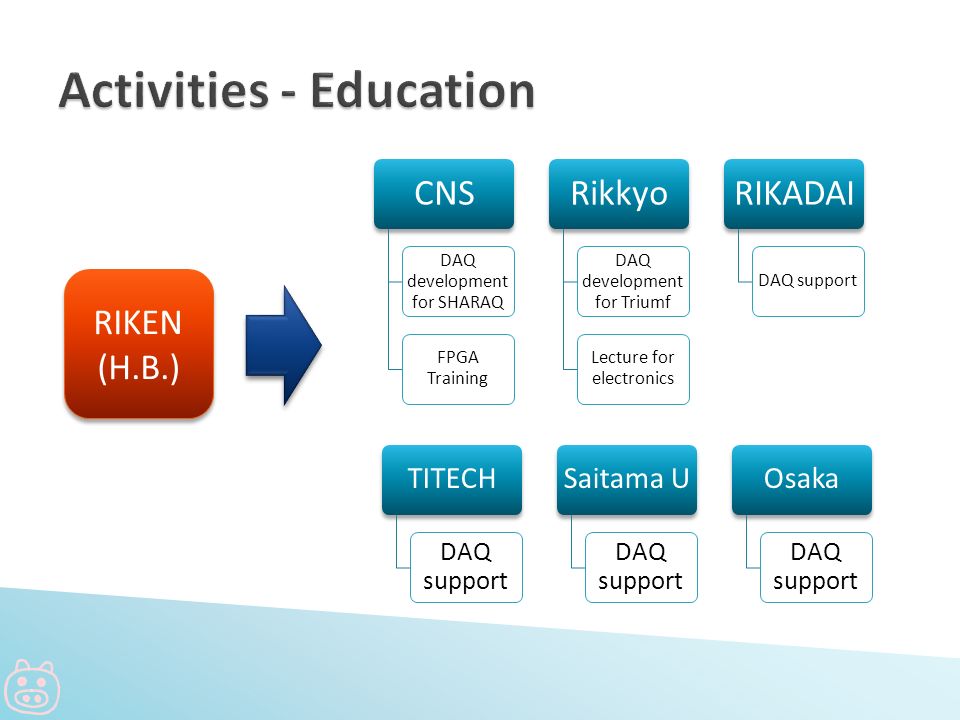 Activities - Education

RIKEN (H.B.)

CNS

DAQ development for SHARAQ

FPGA Training

Rikkyo

DAQ development for Triumf

Lecture for electronics

RIKADAI

DAQ support

TITECH

DAQ support

Saitama U

DAQ support

Osaka

DAQ support